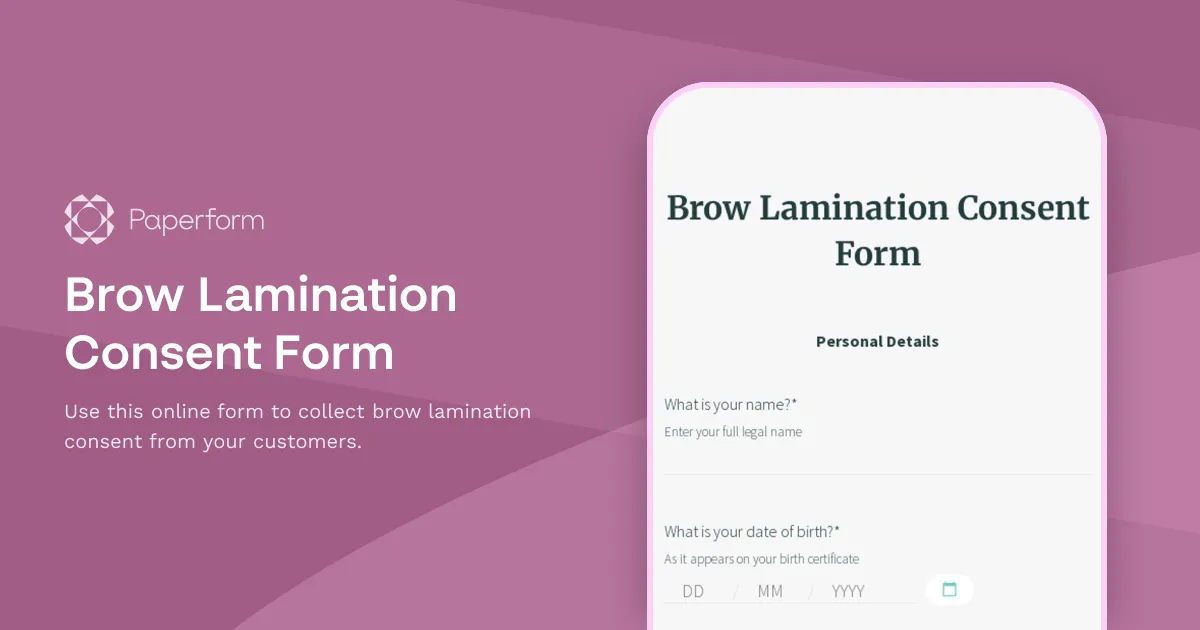 Paperform

Brow Lamination Consent Form

Use this online form to collect brow lamination consent from your customers.

Brow Lamination Consent Form

Personal Details

What is your name?*
Enter your full legal name

What is your date of birth?*
As it appears on your birth certificate
DD / MM / YYYY